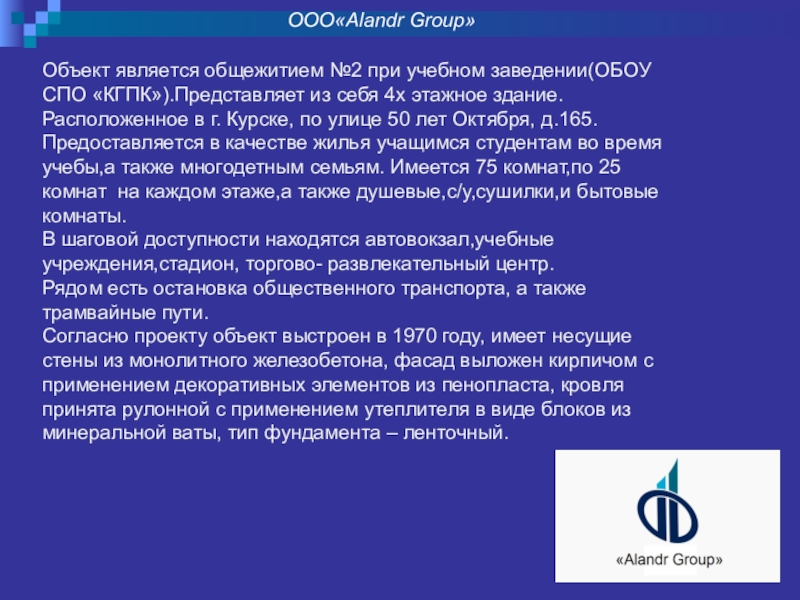 ООО«Alandr Group»

Объект является общежитием №2 при учебном заведении(ОБОУ СПО «КГПК»).Представляет из себя 4х этажное здание. Расположенное в г. Курске, по улице 50 лет Октября, д.165. Предоставляется в качестве жилья учащимся студентам во время учебы,а также многодетным семьям. Имеется 75 комнат,по 25 комнат на каждом этаже,а также душевые,с/у,сушилки,и бытовые комнаты.
В шаговой доступности находятся автовокзал,учебные учреждения,стадион, торгово- развлекательный центр.
Рядом есть остановка общественного транспорта, а также трамвайные пути.
Согласно проекту объект выстроен в 1970 году, имеет несущие стены из монолитного железобетона, фасад выложен кирпичом с применением декоративных элементов из пенопласта, кровля принята рулонной с применением утеплителя в виде блоков из минеральной ваты, тип фундамента – ленточный.

«Alandr Group»